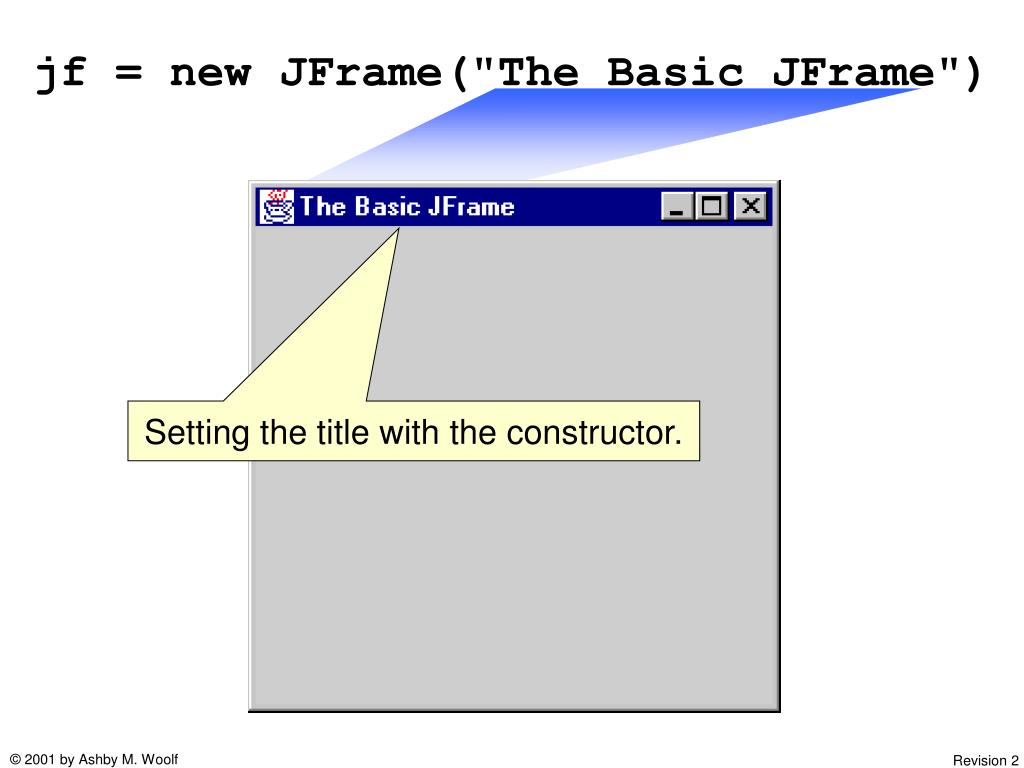 jf = new JFrame("The Basic JFrame")

The Basic JFrame

Setting the title with the constructor.

© 2001 by Ashby M. Woolf

Revision 2